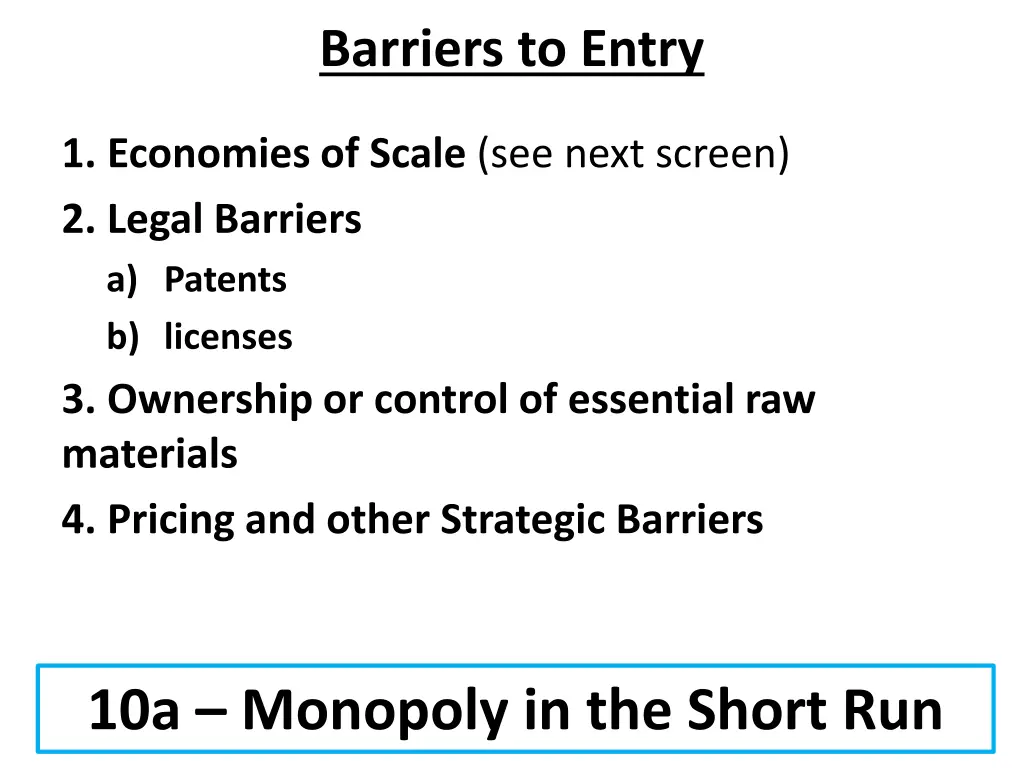 Barriers to Entry

1. Economies of Scale (see next screen)

2. Legal Barriers

a) Patents

b) licenses

3. Ownership or control of essential raw materials

4. Pricing and other Strategic Barriers

10a – Monopoly in the Short Run